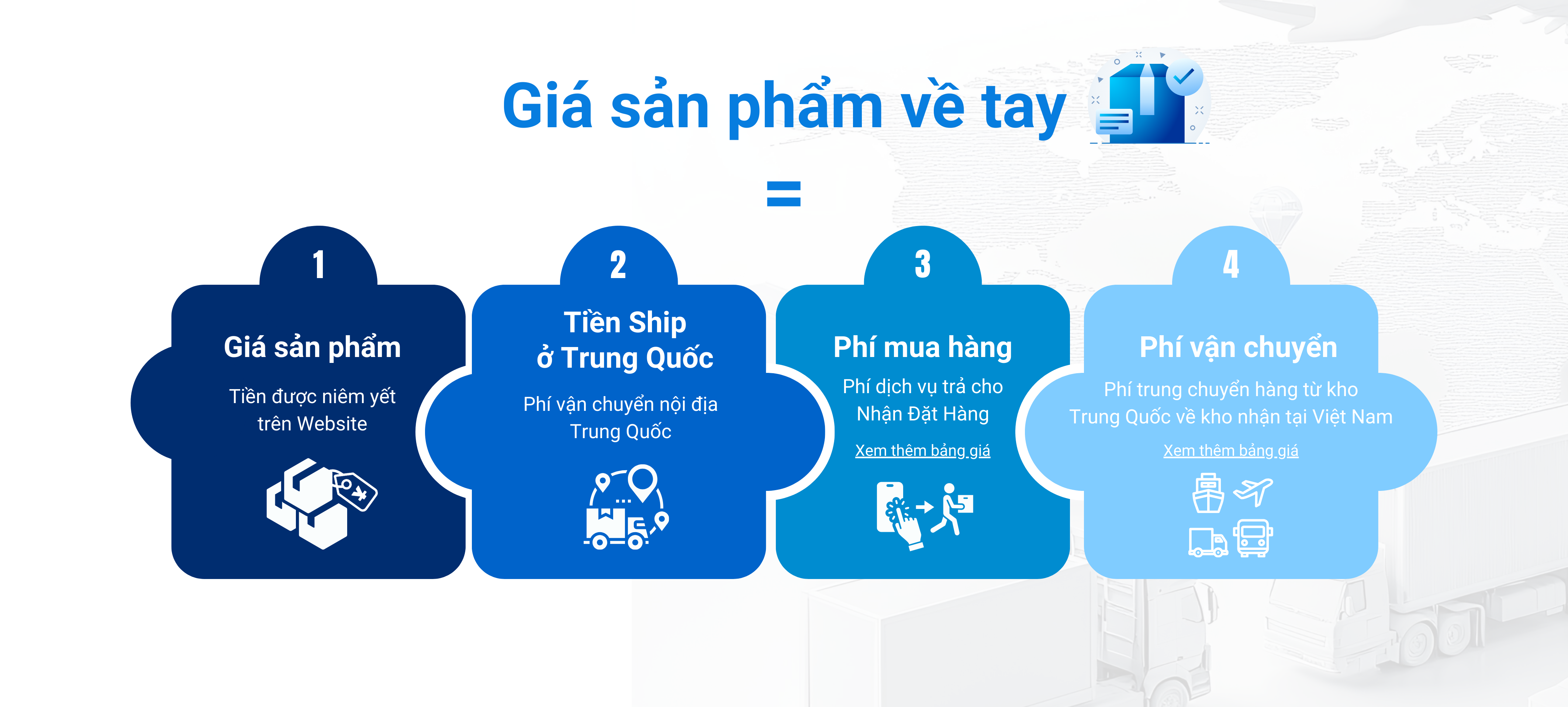 Giá sản phẩm về tay

=

1

Giá sản phẩm

Tiền được niêm yết trên Website

2

Tiền Ship ở Trung Quốc

Phí vận chuyển nội địa Trung Quốc

3

Phí mua hàng

Phí dịch vụ trả cho Nhận Đặt Hàng

Xem thêm bảng giá

4

Phí vận chuyển

Phí trung chuyển hàng từ kho Trung Quốc về kho nhận tại Việt Nam

Xem thêm bảng giá